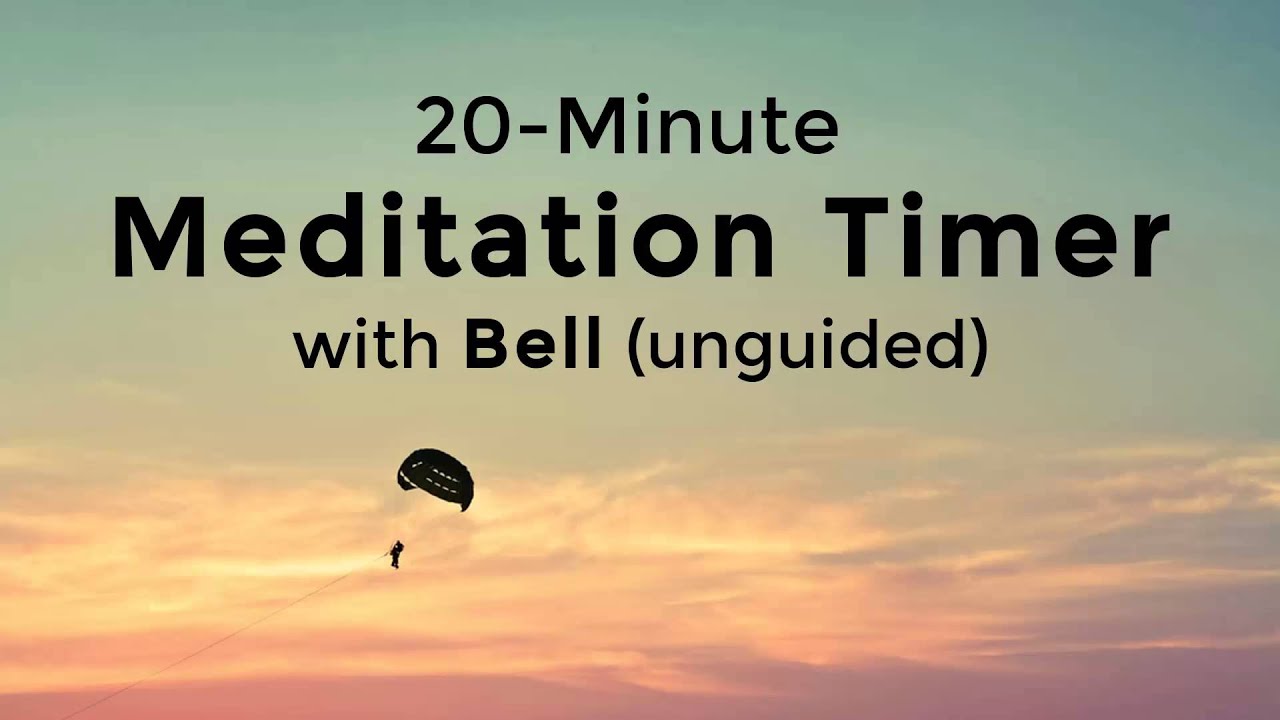 20-Minute
Meditation Timer
with Bell (unguided)